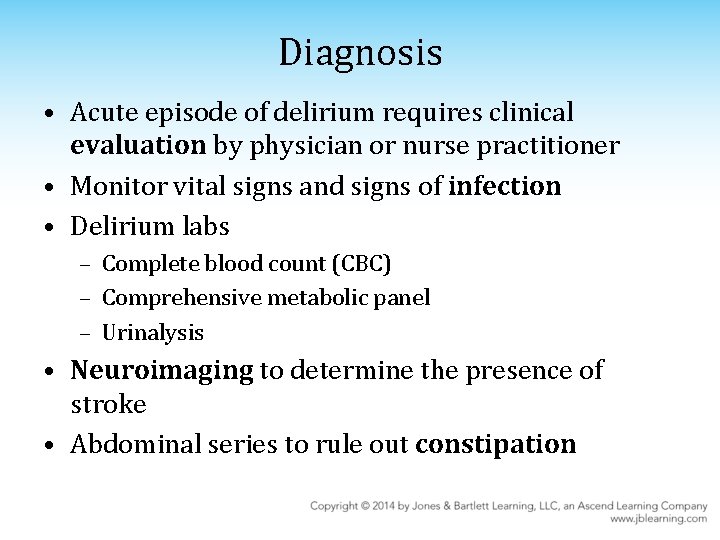 Diagnosis

• Acute episode of delirium requires clinical evaluation by physician or nurse practitioner
• Monitor vital signs and signs of infection
• Delirium labs
– Complete blood count (CBC)
– Comprehensive metabolic panel
– Urinalysis
• Neuroimaging to determine the presence of stroke
• Abdominal series to rule out constipation

Copyright © 2014 by Jones & Bartlett Learning, LLC, an Ascend Learning Company
www.jblearning.com